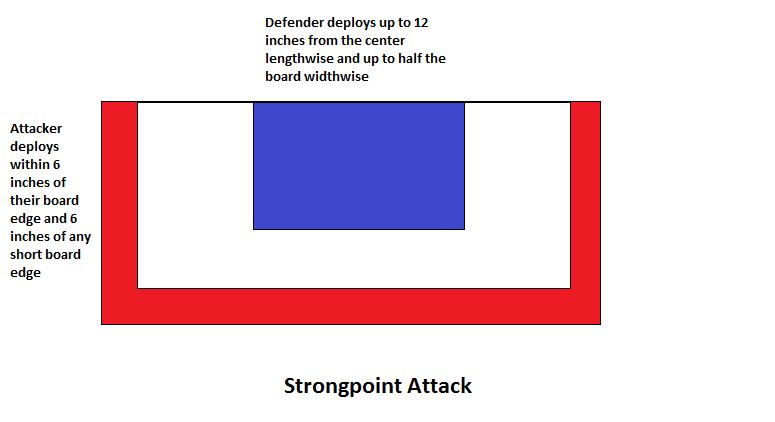 Defender deploys up to 12 inches from the center lengthwise and up to half the board widthwise

Attacker deploys within 6 inches of their board edge and 6 inches of any short board edge

Strongpoint Attack